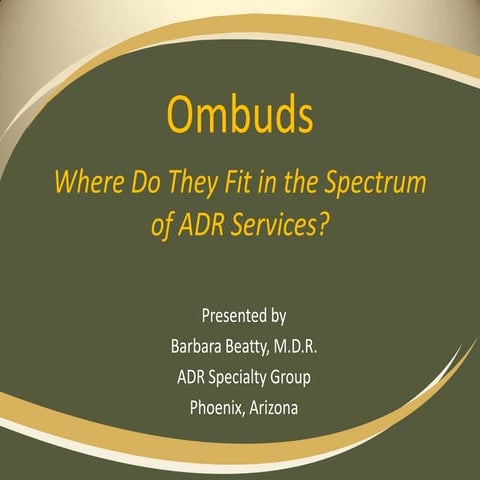 Ombuds

Where Do They Fit in the Spectrum of ADR Services?

Presented by

Barbara Beatty, M.D.R.

ADR Specialty Group

Phoenix, Arizona